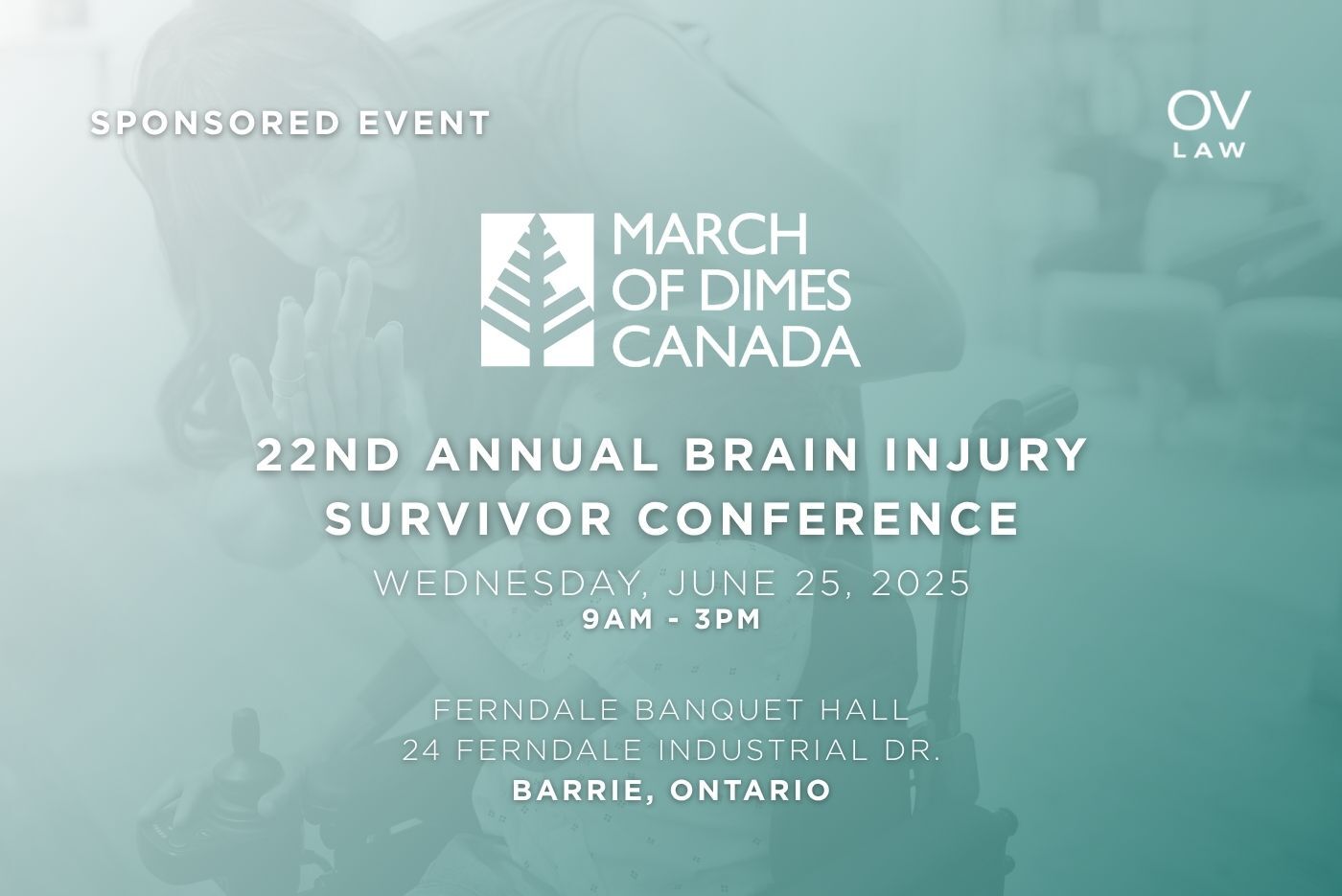 SPONSORED EVENT

OV
LAW

MARCH OF DIMES CANADA

22ND ANNUAL BRAIN INJURY SURVIVOR CONFERENCE

WEDNESDAY, JUNE 25, 2025
9AM - 3PM

FERNDALE BANQUET HALL
24 FERNDALE INDUSTRIAL DR.
BARRIE, ONTARIO